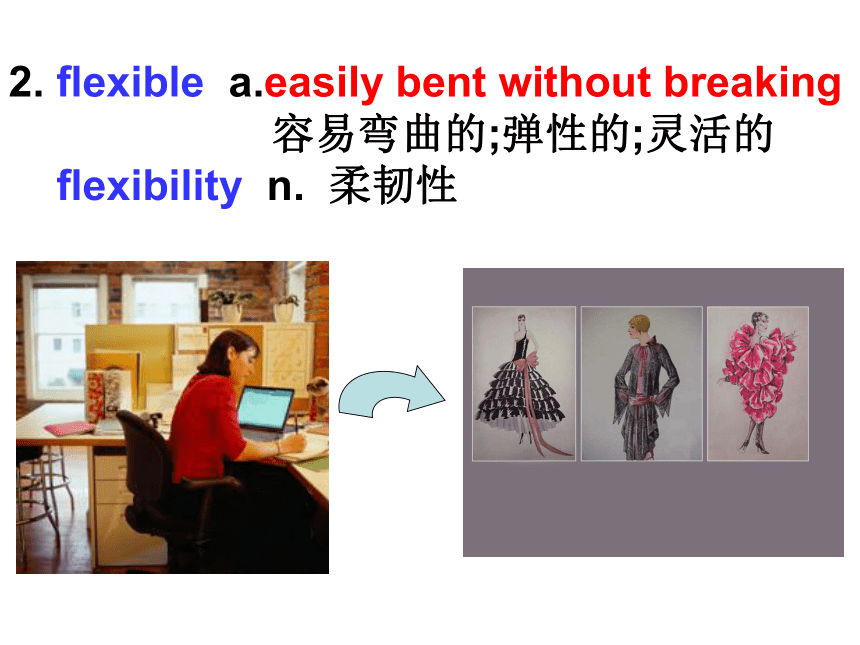 2. flexible a.easily bent without breaking
容易弯曲的;弹性的;灵活的
flexibility n. 柔韧性